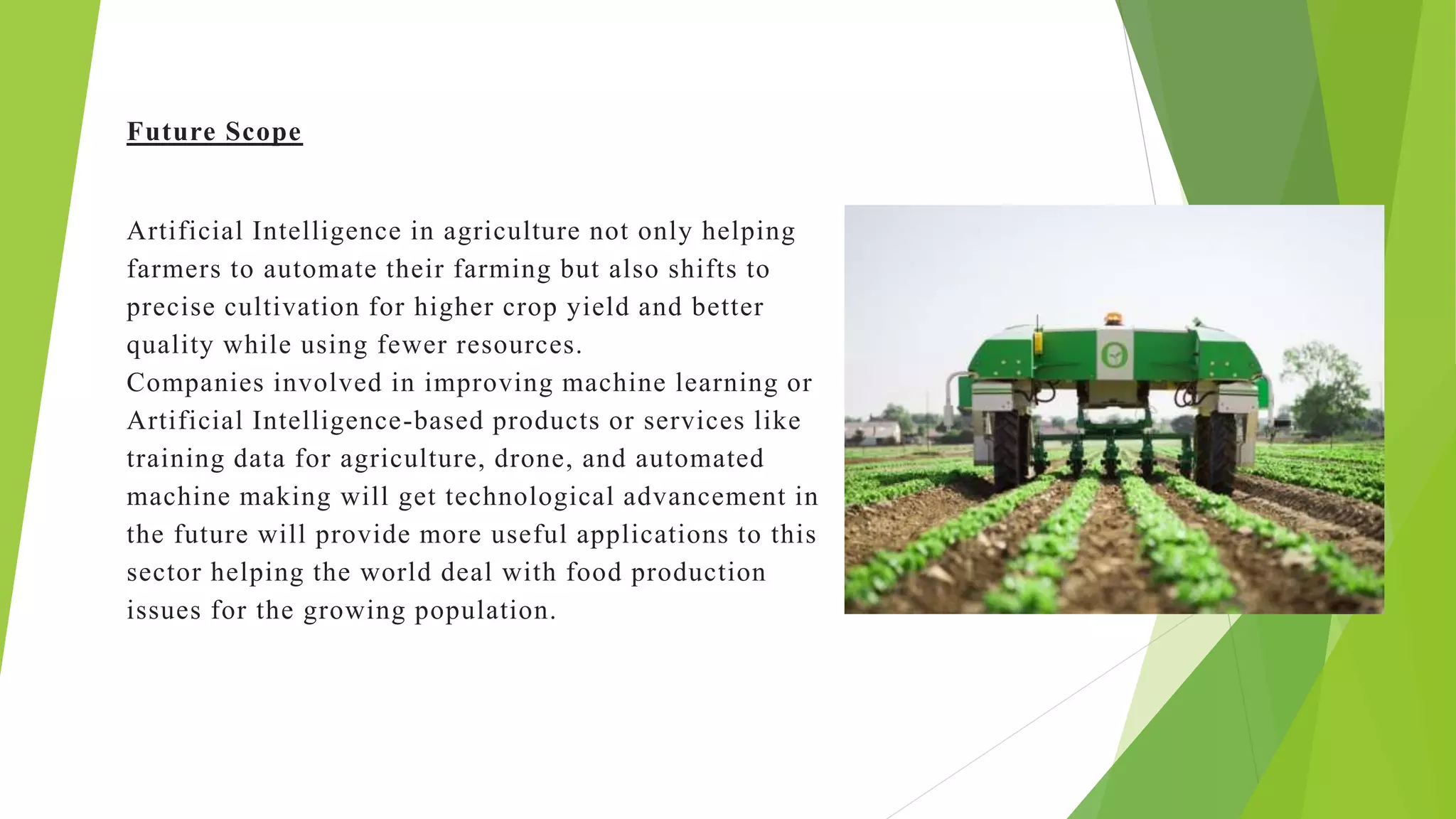 Future Scope

Artificial Intelligence in agriculture not only helping farmers to automate their farming but also shifts to precise cultivation for higher crop yield and better quality while using fewer resources.
Companies involved in improving machine learning or Artificial Intelligence-based products or services like training data for agriculture, drone, and automated machine making will get technological advancement in the future will provide more useful applications to this sector helping the world deal with food production issues for the growing population.